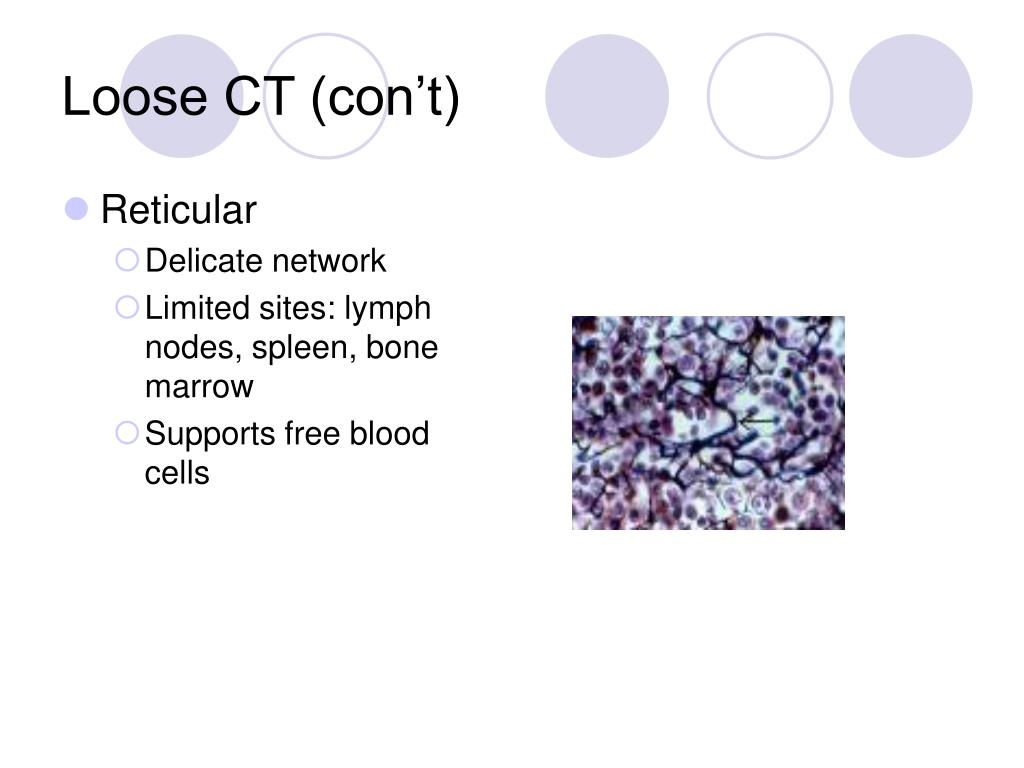 Loose CT (con’t)

Reticular

Delicate network

Limited sites: lymph nodes, spleen, bone marrow

Supports free blood cells